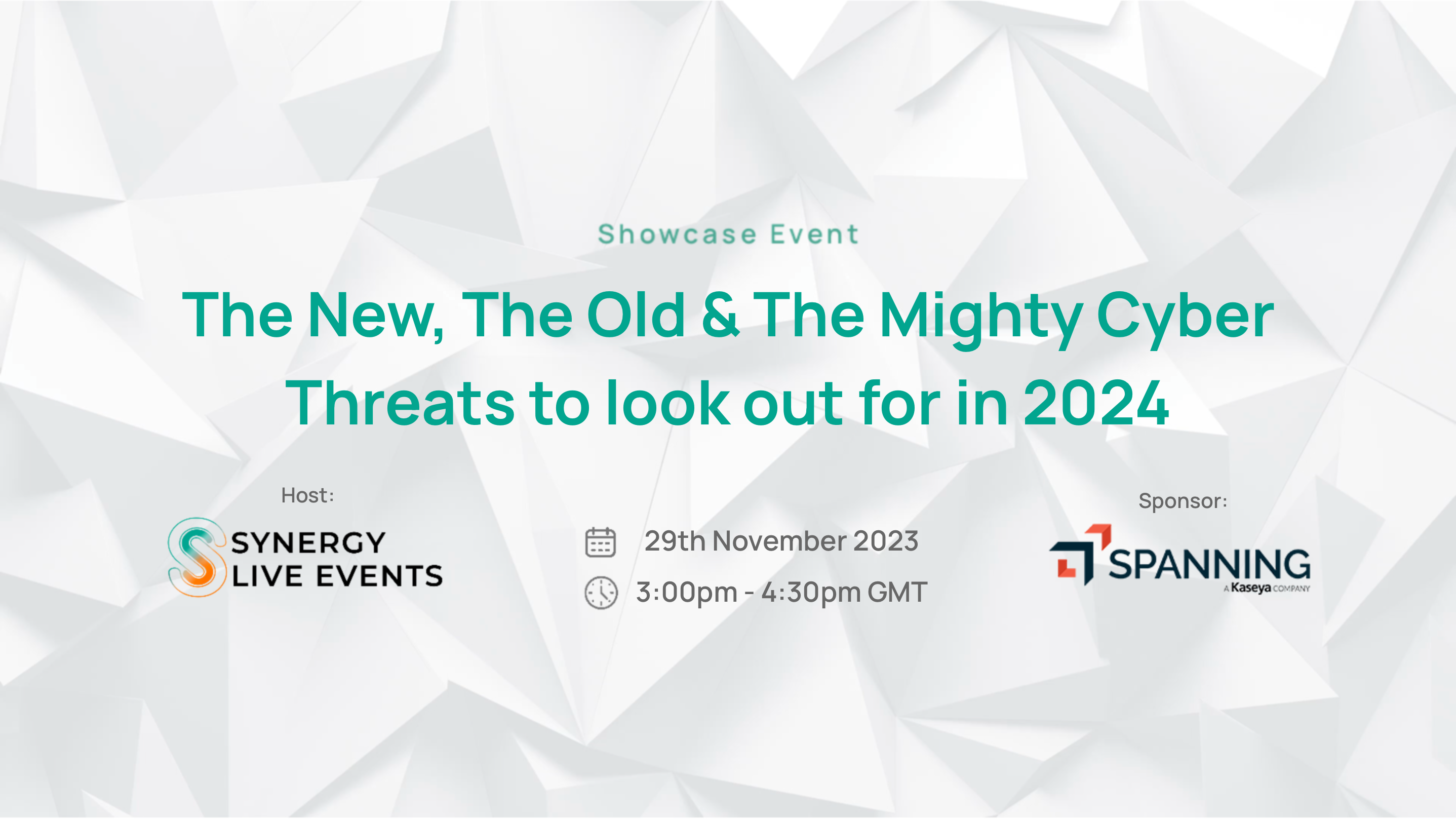 Showcase Event

The New, The Old & The Mighty Cyber Threats to look out for in 2024

Host:

SYNERGY LIVE EVENTS

29th November 2023

3:00pm - 4:30pm GMT

Sponsor:

SPANNING

A Kaseya COMPANY